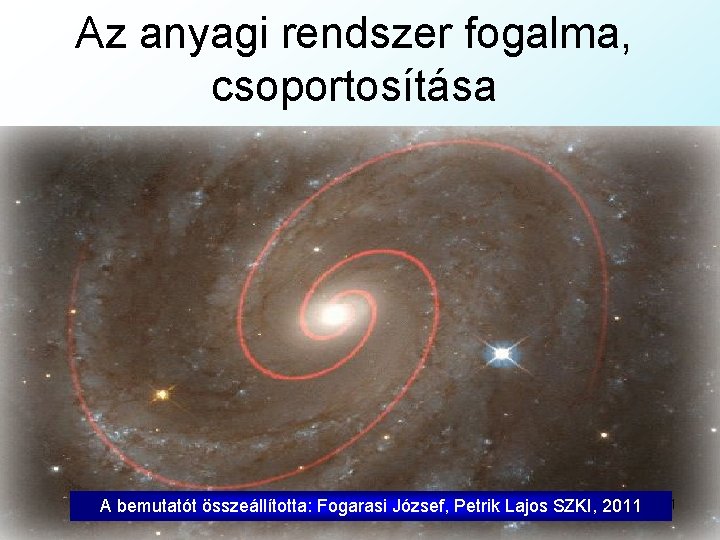 Az anyagi rendszer fogalma, csoportosítása

A bemutatót összeállította: Fogarasi József, Petrik Lajos SZKI, 2011

1